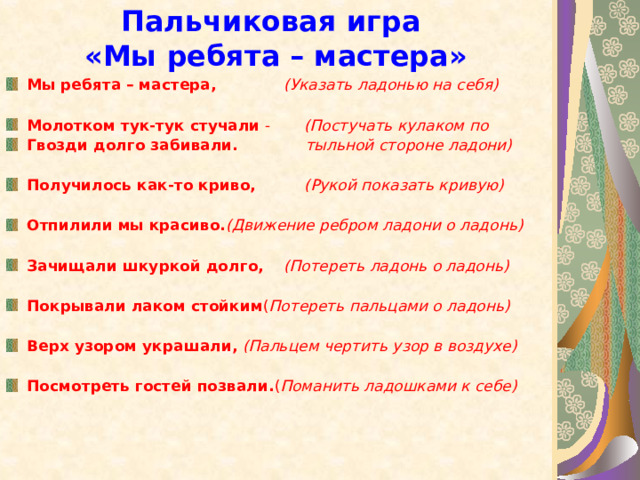 Пальчиковая игра
«Мы ребята – мастера»

Мы ребята – мастера, (Указать ладонью на себя)

Молотком тук-тук стучали - (Постучать кулаком по
Гвозди долго забивали. тыльной стороне ладони)

Получилось как-то криво, (Рукой показать кривую)

Отпилили мы красиво.(Движение ребром ладони о ладонь)

Зачищали шкуркой долго, (Потереть ладонь о ладонь)

Покрывали лаком стойким(Потереть пальцами о ладонь)

Верх узором украшали, (Пальцем чертить узор в воздухе)

Посмотреть гостей позвали.(Поманить ладошками к себе)